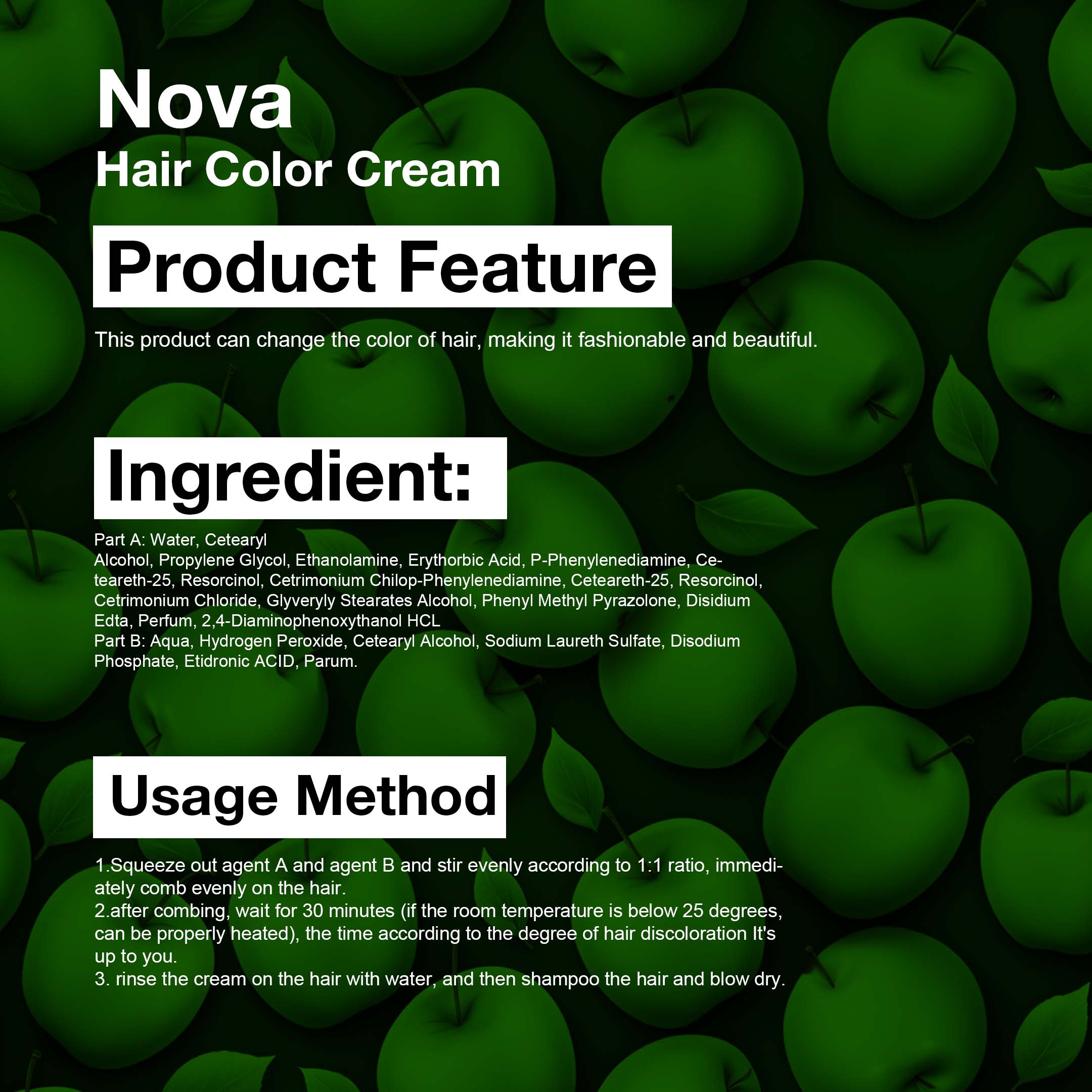 Nova
Hair Color Cream

Product Feature

This product can change the color of hair, making it fashionable and beautiful.

Ingredient:

Part A: Water, Cetearyl Alcohol, Propylene Glycol, Ethanolamine, Erythorbic Acid, P-Phenylenediamine, Ceteareth-25, Resorcinol, Cetrimonium Chilop-Phenylenediamine, Ceteareth-25, Resorcinol, Cetrimonium Chloride, Glyveryly Stearates Alcohol, Phenyl Methyl Pyrazolone, Disidium Edta, Perfum, 2,4-Diaminophenoxythanol HCL
Part B: Aqua, Hydrogen Peroxide, Cetearyl Alcohol, Sodium Laureth Sulfate, Disodium Phosphate, Etidronic ACID, Parum.

Usage Method

1.Squeeze out agent A and agent B and stir evenly according to 1:1 ratio, immediately comb evenly on the hair.
2.after combing, wait for 30 minutes (if the room temperature is below 25 degrees, can be properly heated), the time according to the degree of hair discoloration It's up to you.
3. rinse the cream on the hair with water, and then shampoo the hair and blow dry.